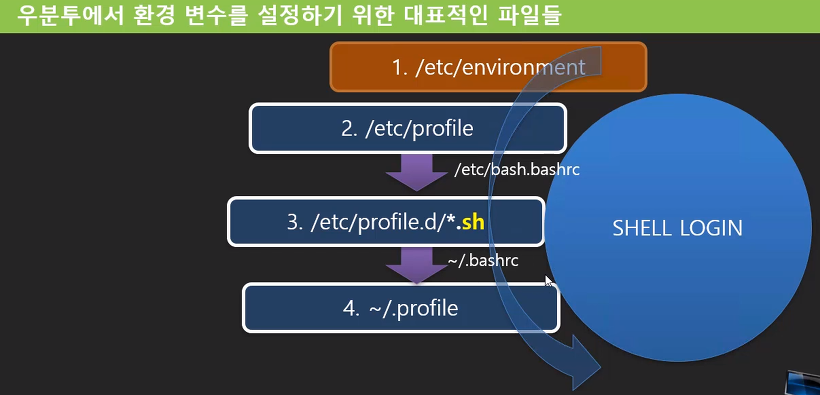 우분투에서 환경 변수를 설정하기 위한 대표적인 파일들

1. /etc/environment

2. /etc/profile

/etc/bash.bashrc

3. /etc/profile.d/*.sh

~/.bashrc

4. ~/.profile

SHELL LOGIN